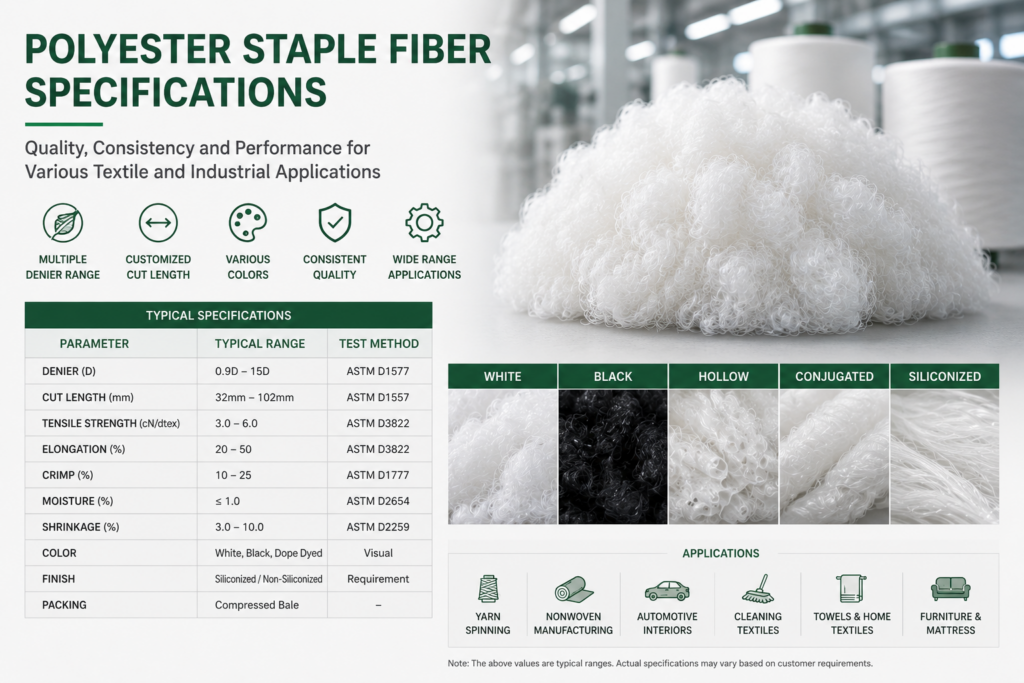 POLYESTER STAPLE FIBER SPECIFICATIONS

Quality, Consistency and Performance for Various Textile and Industrial Applications

MULTIPLE DENIER RANGE

CUSTOMIZED CUT LENGTH

VARIOUS COLORS

CONSISTENT QUALITY

WIDE RANGE APPLICATIONS

TYPICAL SPECIFICATIONS

| PARAMETER | TYPICAL RANGE | TEST METHOD |
|---|---|---|
| DENIER (D) | 0.9D – 15D | ASTM D1577 |
| CUT LENGTH (mm) | 32mm – 102mm | ASTM D1557 |
| TENSILE STRENGTH (cN/dtex) | 3.0 – 6.0 | ASTM D3822 |
| ELONGATION (%) | 20 – 50 | ASTM D3822 |
| CRIMP (%) | 10 – 25 | ASTM D1777 |
| MOISTURE (%) | ≤ 1.0 | ASTM D2654 |
| SHRINKAGE (%) | 3.0 – 10.0 | ASTM D2259 |
| COLOR | White, Black, Dope Dyed | Visual |
| FINISH | Siliconized / Non-Siliconized | Requirement |
| PACKING | Compressed Bale | – |

WHITE

BLACK

HOLLOW

CONJUGATED

SILICONIZED

APPLICATIONS

YARN SPINNING

NONWOVEN MANUFACTURING

AUTOMOTIVE INTERIORS

CLEANING TEXTILES

TOWELS & HOME TEXTILES

FURNITURE & MATTRESS

Note: The above values are typical ranges. Actual specifications may vary based on customer requirements.